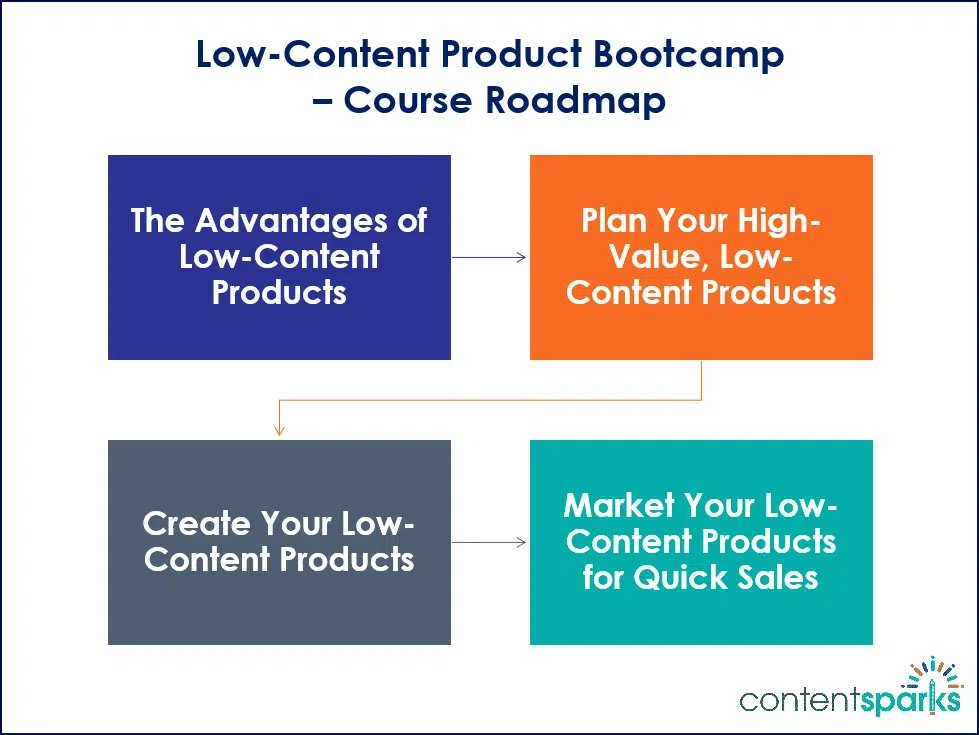 Low-Content Product Bootcamp – Course Roadmap

The Advantages of Low-Content Products

Plan Your High-Value, Low-Content Products

Create Your Low-Content Products

Market Your Low-Content Products for Quick Sales

contentsparks